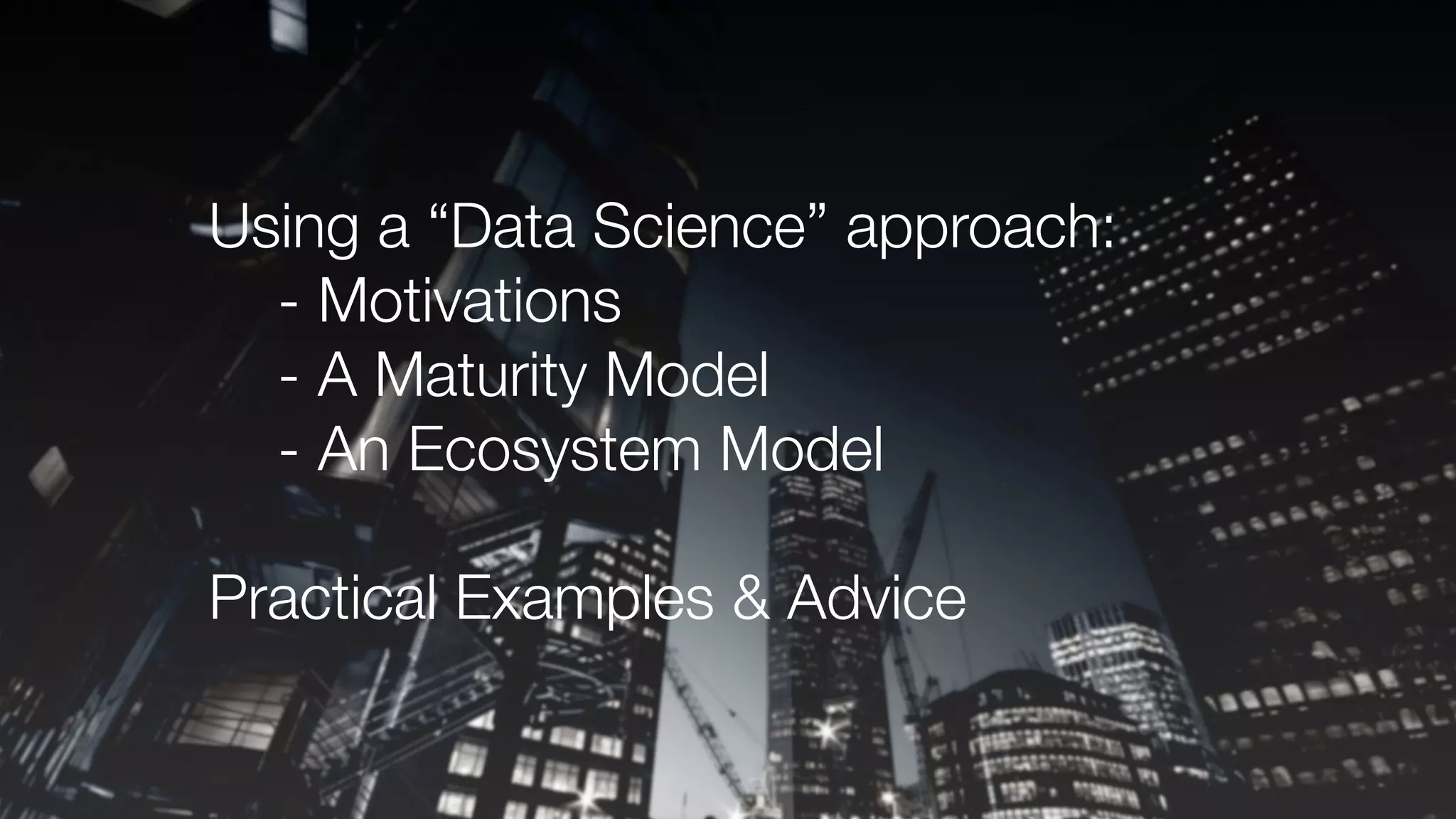 Using a “Data Science” approach:
- Motivations
- A Maturity Model
- An Ecosystem Model

Practical Examples & Advice